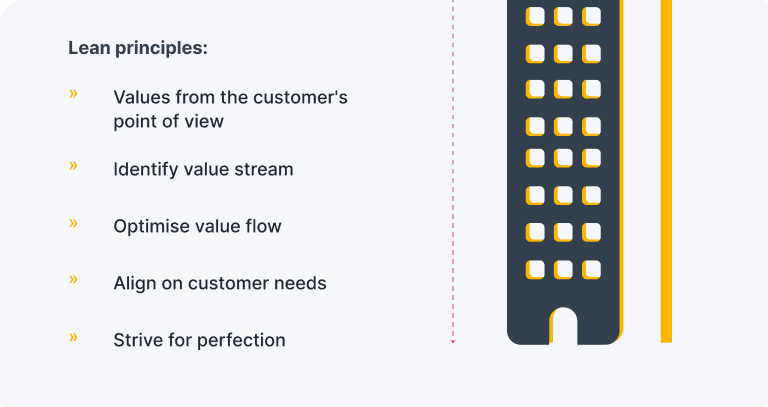 Lean principles:

» Values from the customer's point of view

» Identify value stream

» Optimise value flow

» Align on customer needs

» Strive for perfection